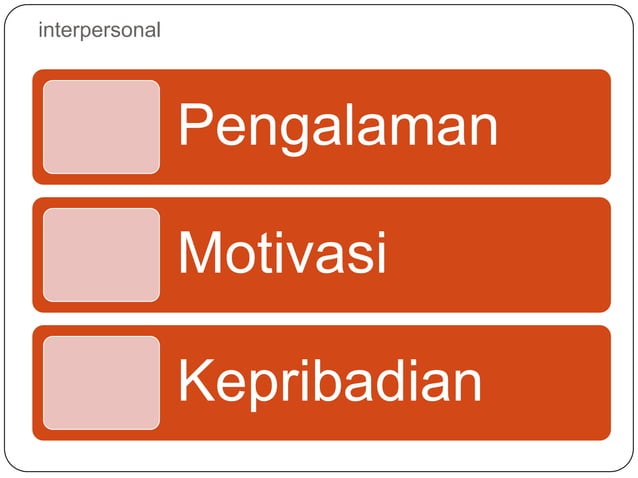 interpersonal

Pengalaman

Motivasi

Kepribadian